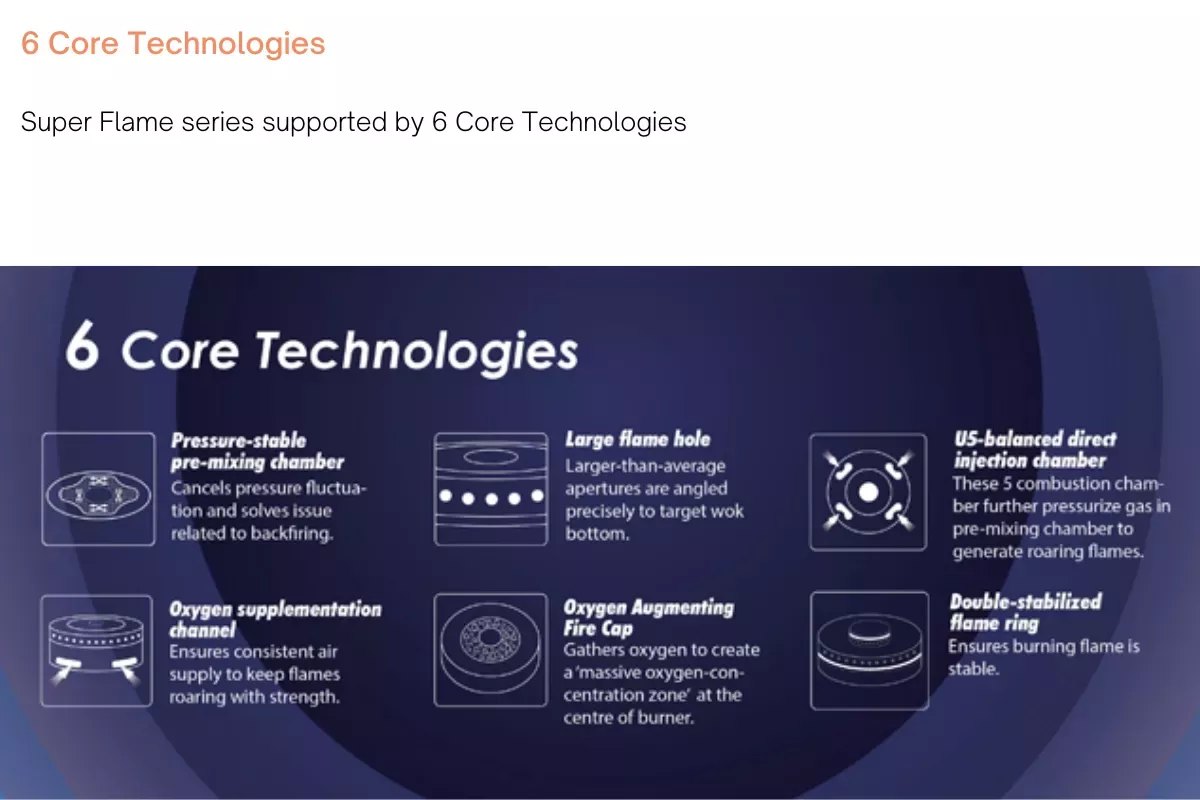 6 Core Technologies

Super Flame series supported by 6 Core Technologies

6 Core Technologies

Pressure-stable pre-mixing chamber
Cancels pressure fluctuation and solves issue related to backfiring.

Large flame hole
Larger-than-average apertures are angled precisely to target wok bottom.

US-balanced direct injection chamber
These 5 combustion chamber further pressurize gas in pre-mixing chamber to generate roaring flames.

Oxygen supplementation channel
Ensures consistent air supply to keep flames roaring with strength.

Oxygen Augmenting Fire Cap
Gathers oxygen to create a 'massive oxygen-concentration zone' at the centre of burner.

Double-stabilized flame ring
Ensures burning flame is stable.